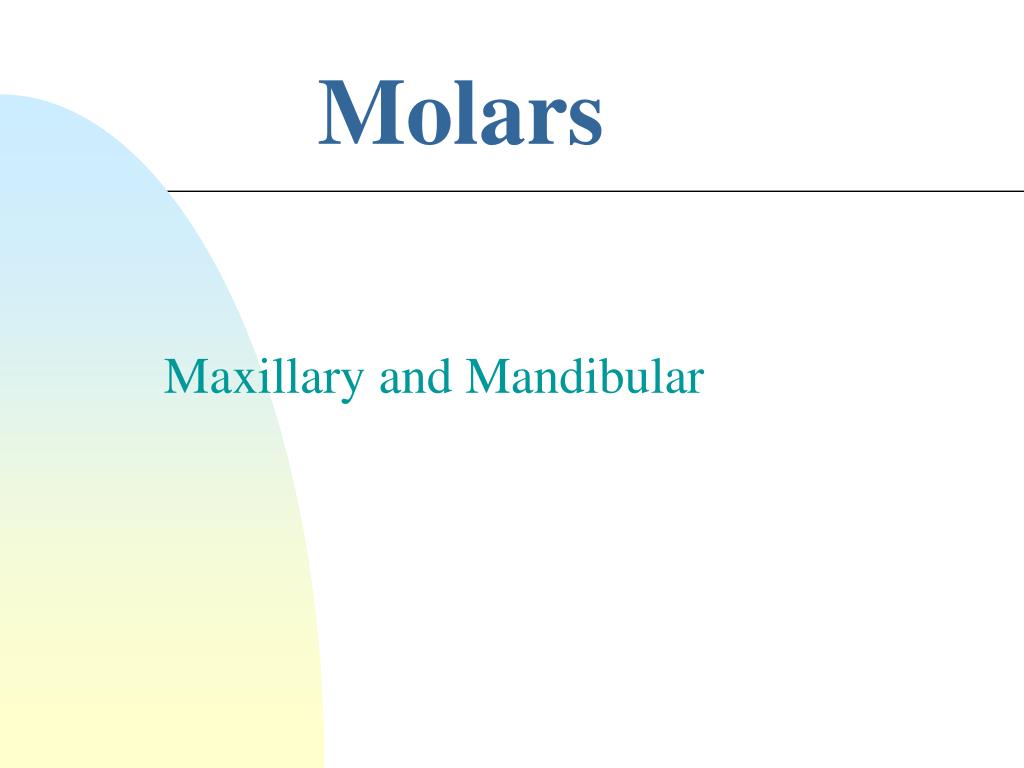 Molars

Maxillary and Mandibular